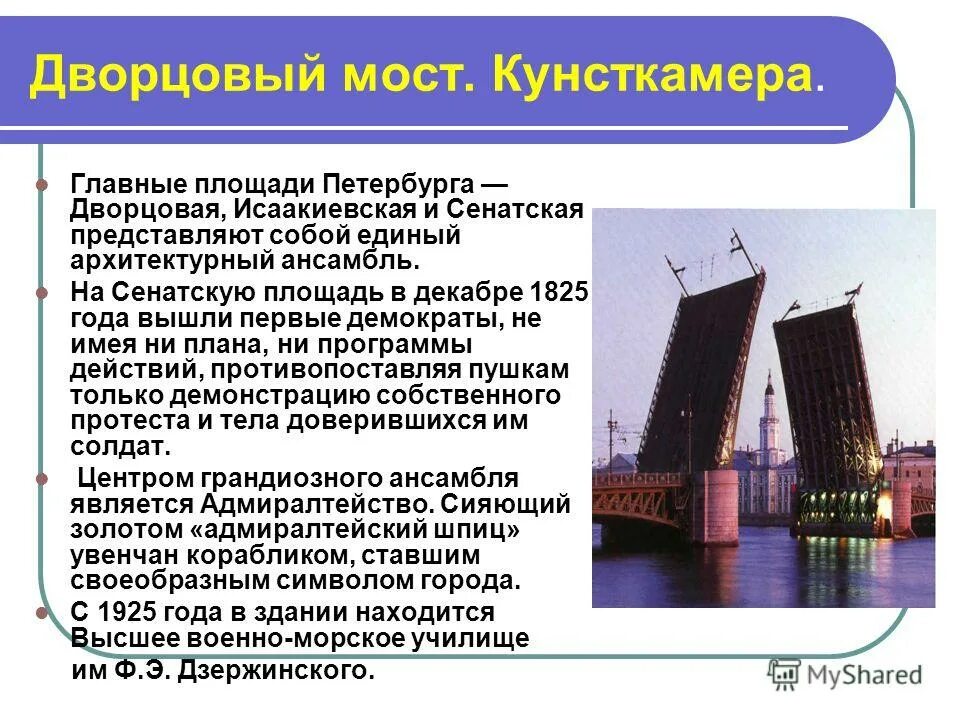 Дворцовый мост. Кунсткамера.

Главные площади Петербурга — Дворцовая, Исаакиевская и Сенатская представляют собой единый архитектурный ансамбль.

На Сенатскую площадь в декабре 1825 года вышли первые демократы, не имея ни плана, ни программы действий, противопоставляя пушкам только демонстрацию собственного протеста и тела доверившихся им солдат.

Центром грандиозного ансамбля является Адмиралтейство. Сияющий золотом «адмиралтейский шпиц» увенчан корабликом, ставшим своеобразным символом города.

С 1925 года в здании находится Высшее военно-морское училище им Ф.Э. Дзержинского.

MyShared